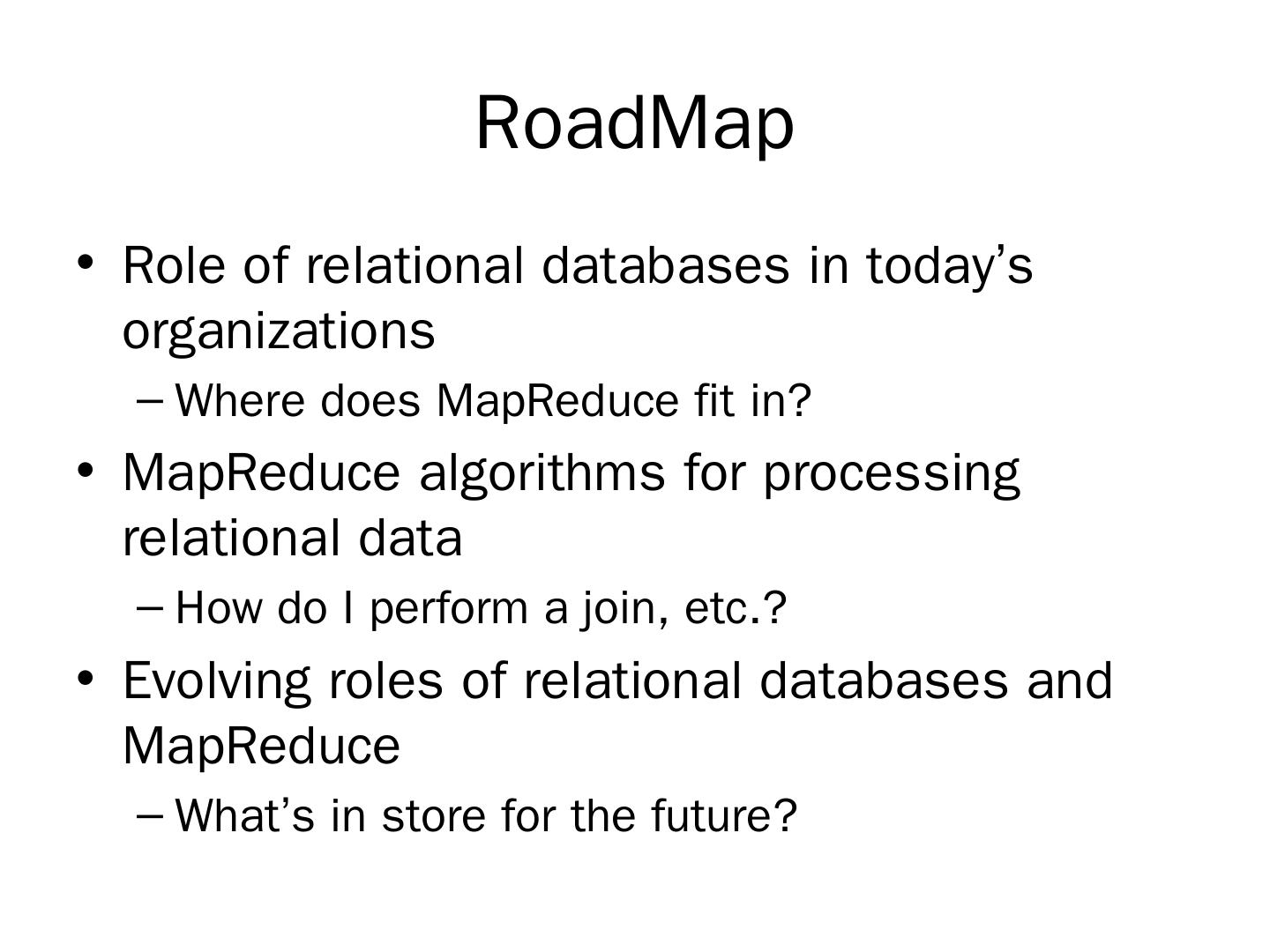 RoadMap

• Role of relational databases in today’s organizations
– Where does MapReduce fit in?
• MapReduce algorithms for processing relational data
– How do I perform a join, etc.?
• Evolving roles of relational databases and MapReduce
– What’s in store for the future?